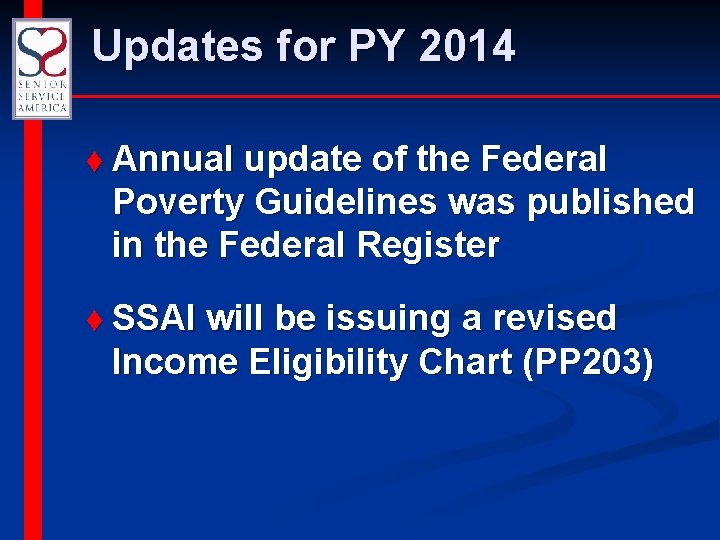 SENIOR SERVICE AMERICA

Updates for PY 2014

♦ Annual update of the Federal Poverty Guidelines was published in the Federal Register

♦ SSAI will be issuing a revised Income Eligibility Chart (PP203)